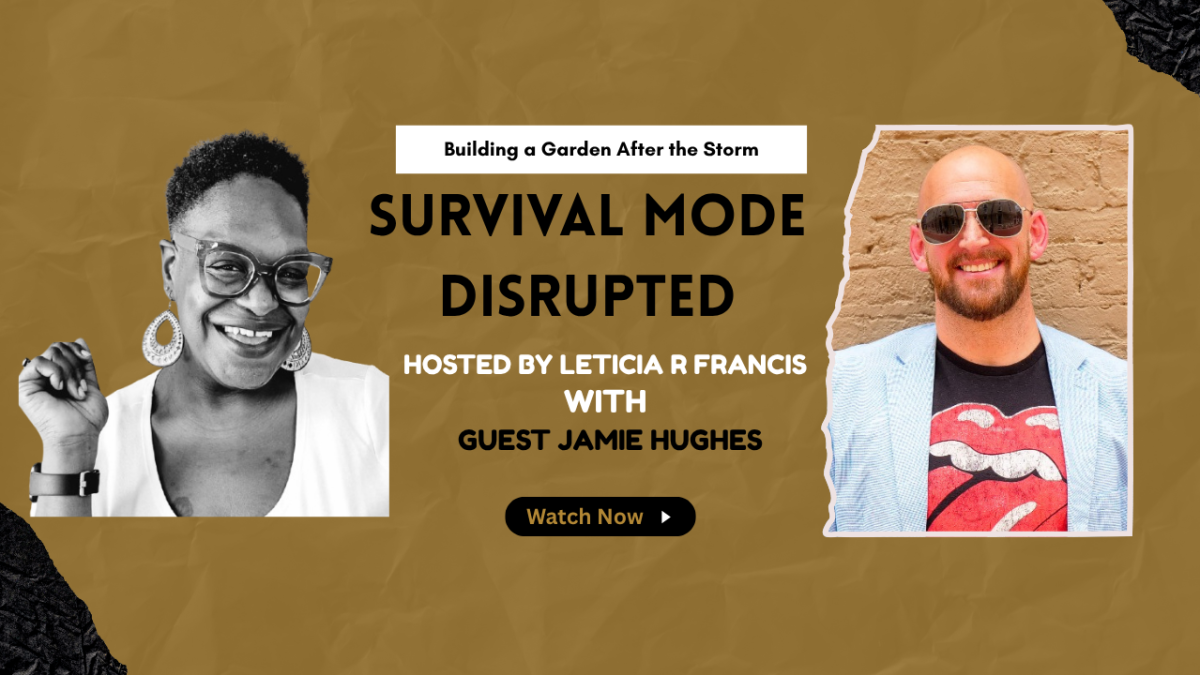 Building a Garden After the Storm

SURVIVAL MODE DISRUPTED

HOSTED BY LETICIA R FRANCIS
WITH
GUEST JAMIE HUGHES

Watch Now